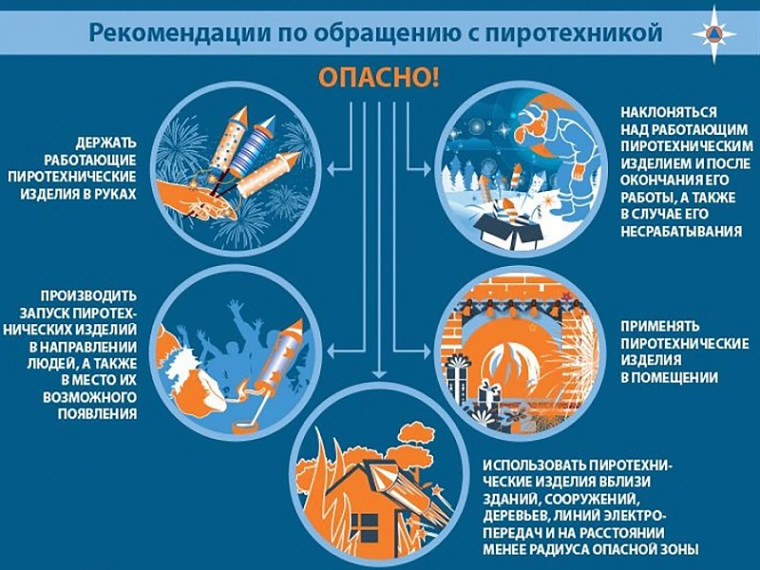 Рекомендации по обращению с пиротехникой

ОПАСНО!

ДЕРЖАТЬ РАБОТАЮЩИЕ ПИРОТЕХНИЧЕСКИЕ ИЗДЕЛИЯ В РУКАХ

НАКЛОНЯТЬСЯ НАД РАБОТАЮЩИМ ПИРОТЕХНИЧЕСКИМ ИЗДЕЛИЕМ И ПОСЛЕ ОКОНЧАНИЯ ЕГО РАБОТЫ, А ТАКЖЕ В СЛУЧАЕ ЕГО НЕСРАБАТЫВАНИЯ

ПРОИЗВОДИТЬ ЗАПУСК ПИРОТЕХНИЧЕСКИХ ИЗДЕЛИЙ В НАПРАВЛЕНИИ ЛЮДЕЙ, А ТАКЖЕ В МЕСТО ИХ ВОЗМОЖНОГО ПОЯВЛЕНИЯ

ПРИМЕНЯТЬ ПИРОТЕХНИЧЕСКИЕ ИЗДЕЛИЯ В ПОМЕЩЕНИИ

ИСПОЛЬЗОВАТЬ ПИРОТЕХНИЧЕСКИЕ ИЗДЕЛИЯ ВБЛИЗИ ЗДАНИЙ, СООРУЖЕНИЙ, ДЕРЕВЬЕВ, ЛИНИЙ ЭЛЕКТРОПЕРЕДАЧ И НА РАССТОЯНИИ МЕНЕЕ РАДИУСА ОПАСНОЙ ЗОНЫ